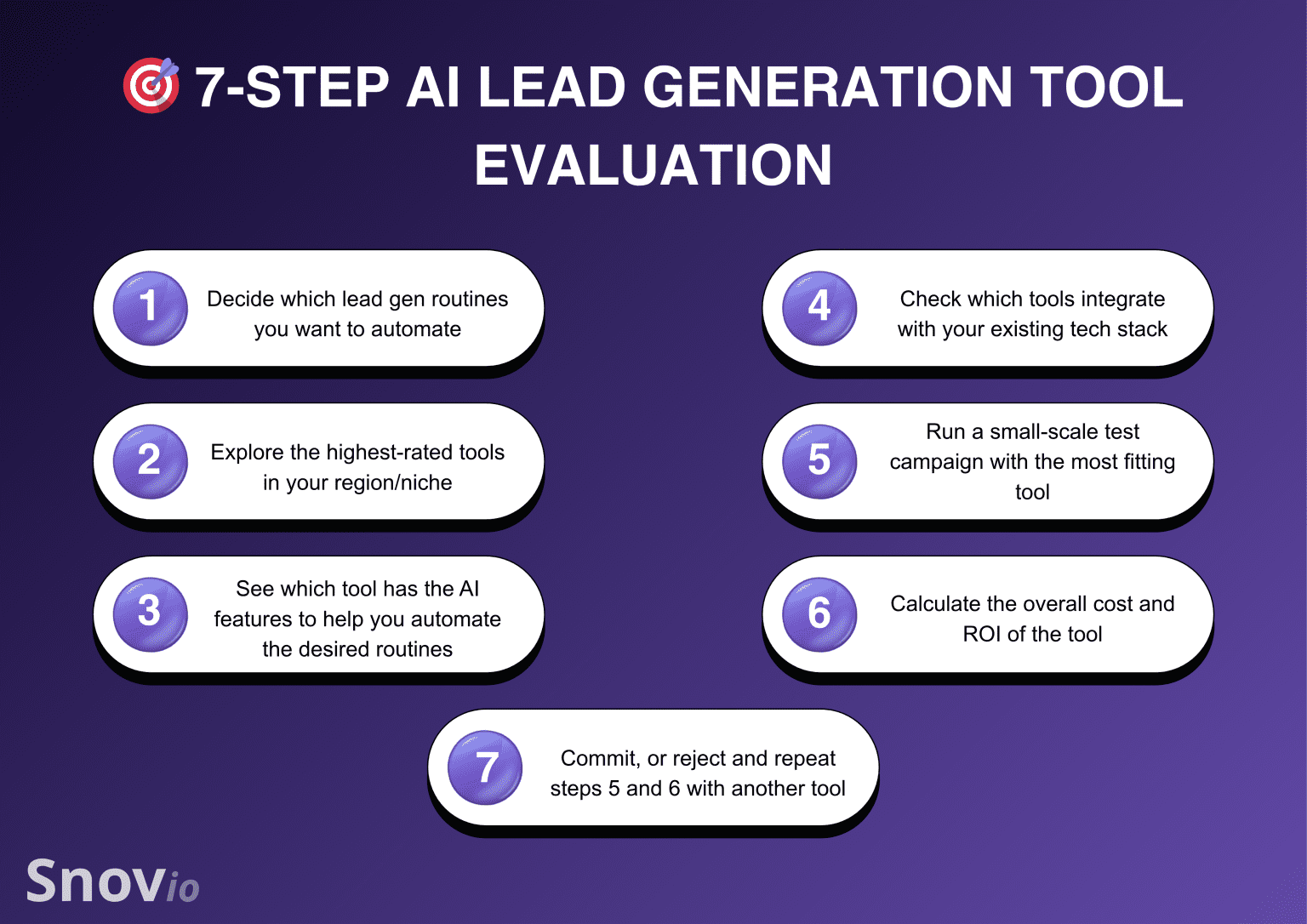 7-STEP AI LEAD GENERATION TOOL EVALUATION

1 Decide which lead gen routines you want to automate

2 Explore the highest-rated tools in your region/niche

3 See which tool has the AI features to help you automate the desired routines

4 Check which tools integrate with your existing tech stack

5 Run a small-scale test campaign with the most fitting tool

6 Calculate the overall cost and ROI of the tool

7 Commit, or reject and repeat steps 5 and 6 with another tool

Snovio